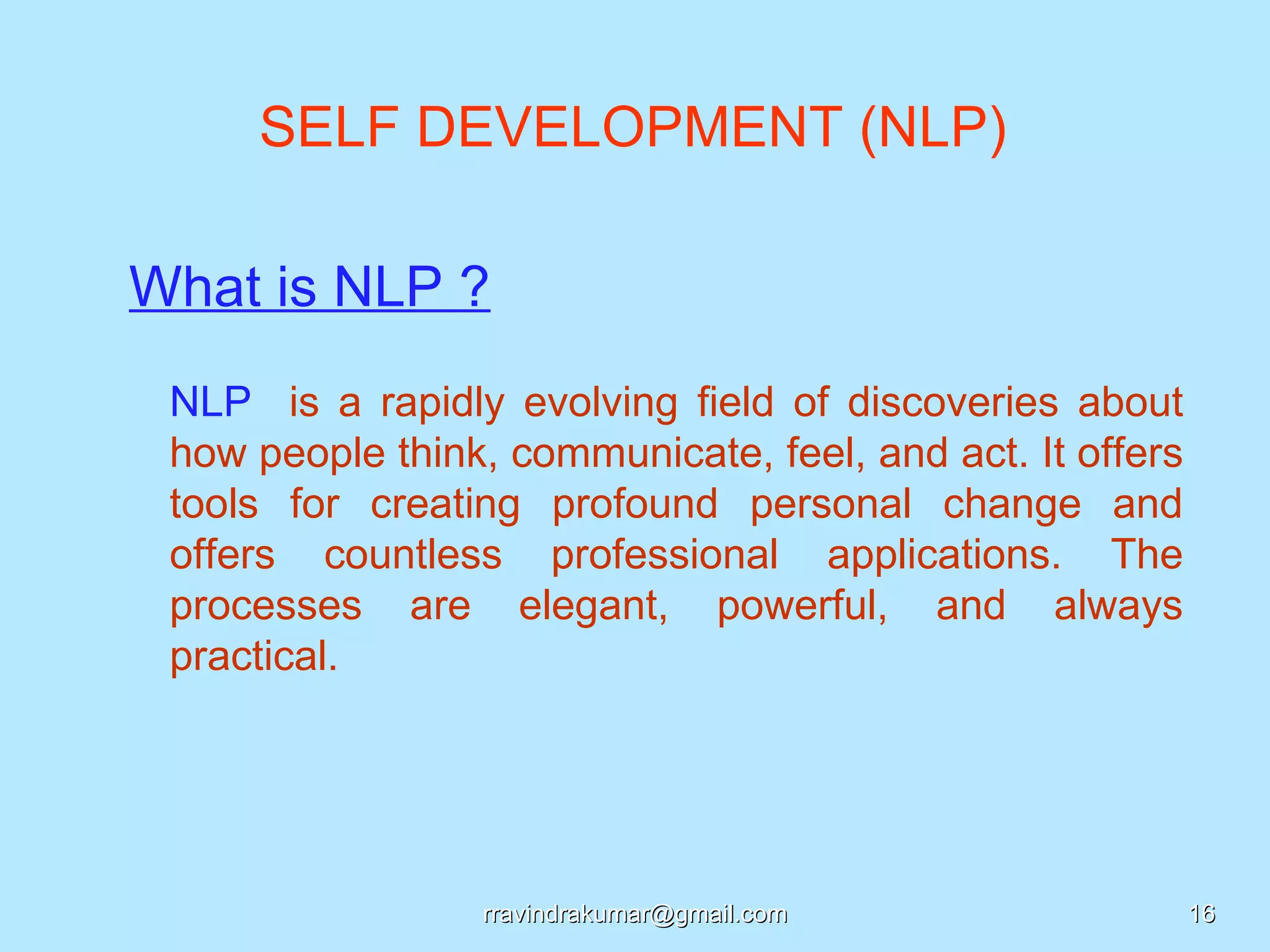 SELF DEVELOPMENT (NLP)

What is NLP ?

NLP is a rapidly evolving field of discoveries about how people think, communicate, feel, and act. It offers tools for creating profound personal change and offers countless professional applications. The processes are elegant, powerful, and always practical.

rravindrakumar@gmail.com

16